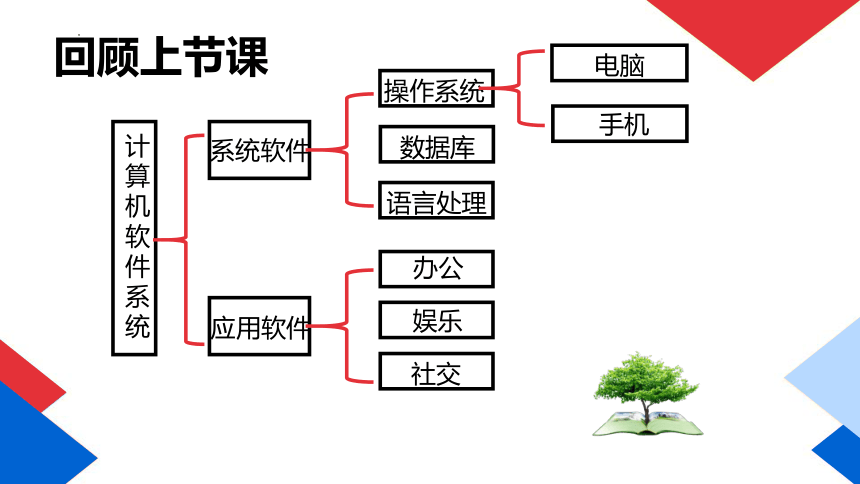 回顾上节课

计算机软件系统

系统软件

操作系统

电脑

手机

数据库

语言处理

应用软件

办公

娱乐

社交